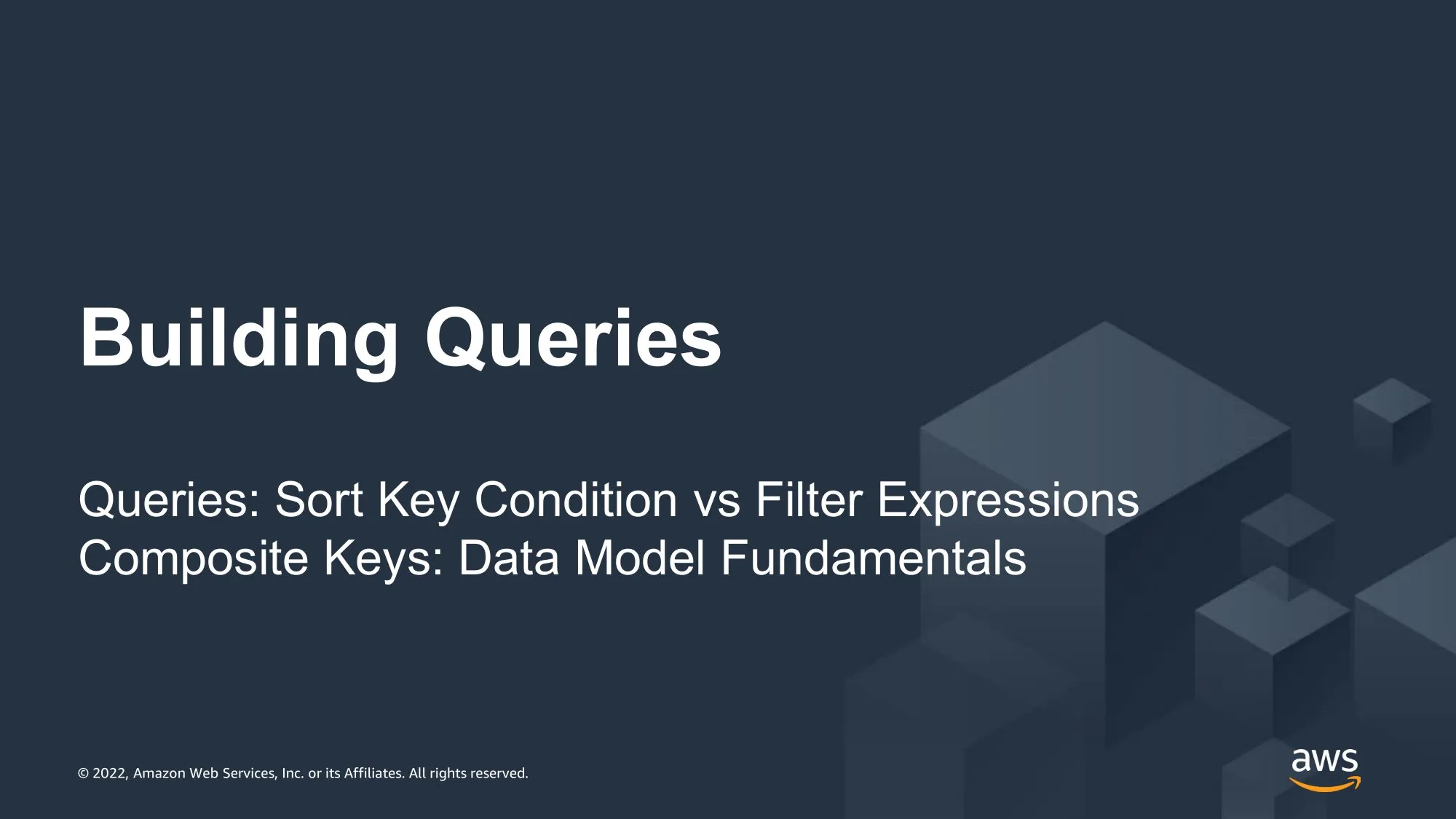 Building Queries

Queries: Sort Key Condition vs Filter Expressions
Composite Keys: Data Model Fundamentals

© 2022, Amazon Web Services, Inc. or its Affiliates. All rights reserved.

aws